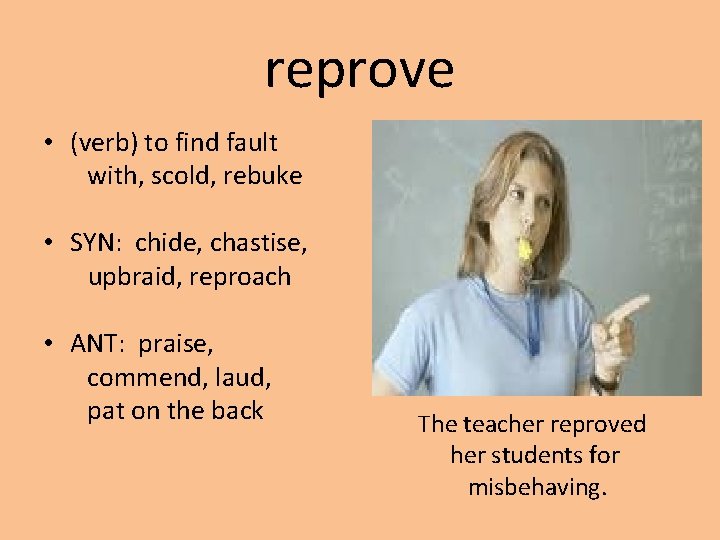 reprove

• (verb) to find fault with, scold, rebuke

• SYN: chide, chastise, upbraid, reproach

• ANT: praise, commend, laud, pat on the back

The teacher reproved her students for misbehaving.